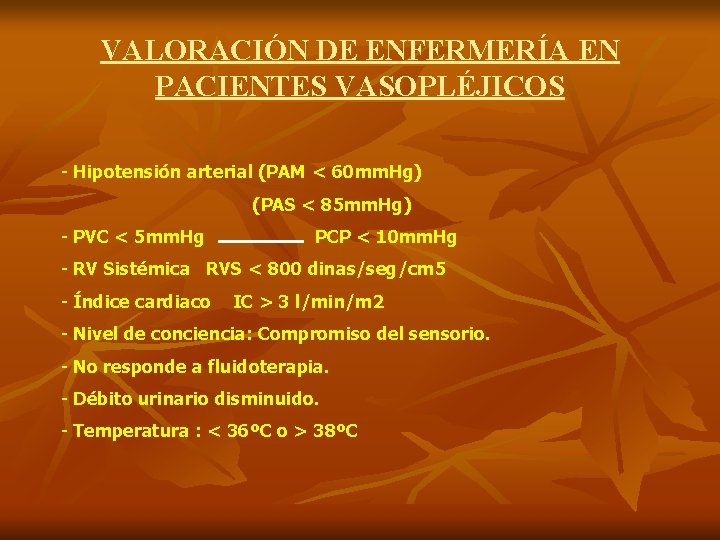 VALORACIÓN DE ENFERMERÍA EN PACIENTES VASOPLÉJICOS

- Hipotensión arterial (PAM < 60mmHg)

(PAS < 85mmHg)

- PVC < 5mmHg PCP < 10mmHg

- RV Sistémica RVS < 800 dinas/seg/cm5

- Índice cardiaco IC > 3 l/min/m2

- Nivel de conciencia: Compromiso del sensorio.

- No responde a fluidoterapia.

- Débito urinario disminuido.

- Temperatura : < 36ºC o > 38ºC